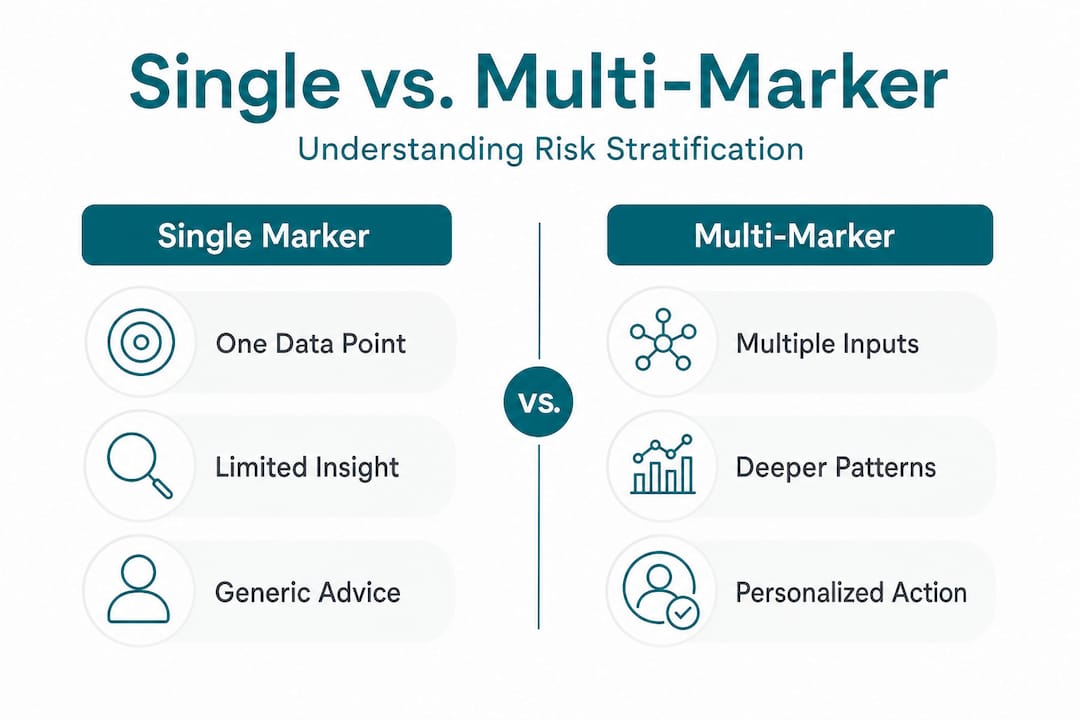 Single vs. Multi-Marker

Understanding Risk Stratification

Single Marker

One Data Point

Limited Insight

Generic Advice

vs.

Multi-Marker

Multiple Inputs

Deeper Patterns

Personalized Action